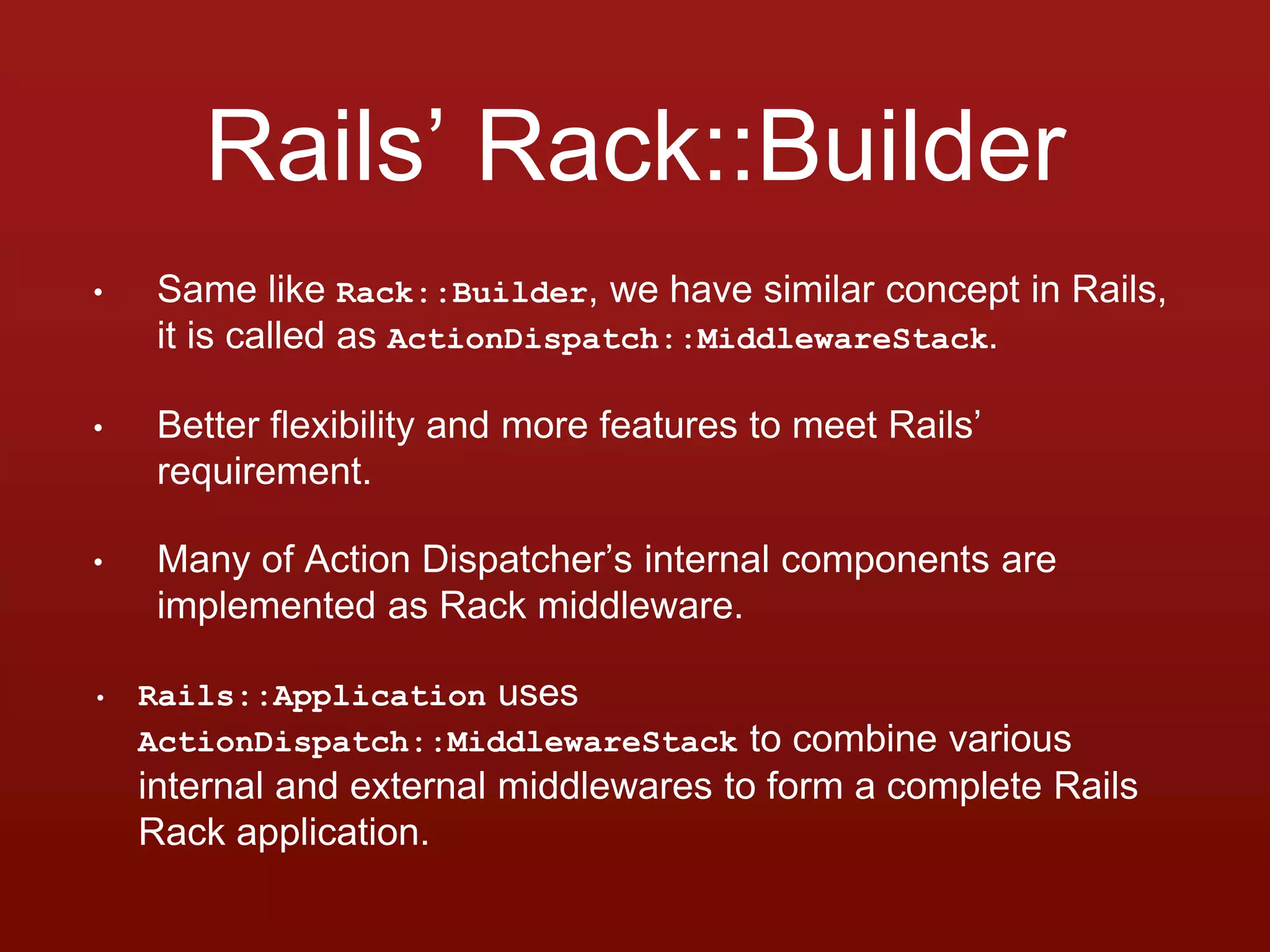 Rails’ Rack::Builder

• Same like Rack::Builder, we have similar concept in Rails, it is called as ActionDispatch::MiddlewareStack.

• Better flexibility and more features to meet Rails’ requirement.

• Many of Action Dispatcher’s internal components are implemented as Rack middleware.

• Rails::Application uses ActionDispatch::MiddlewareStack to combine various internal and external middlewares to form a complete Rails Rack application.